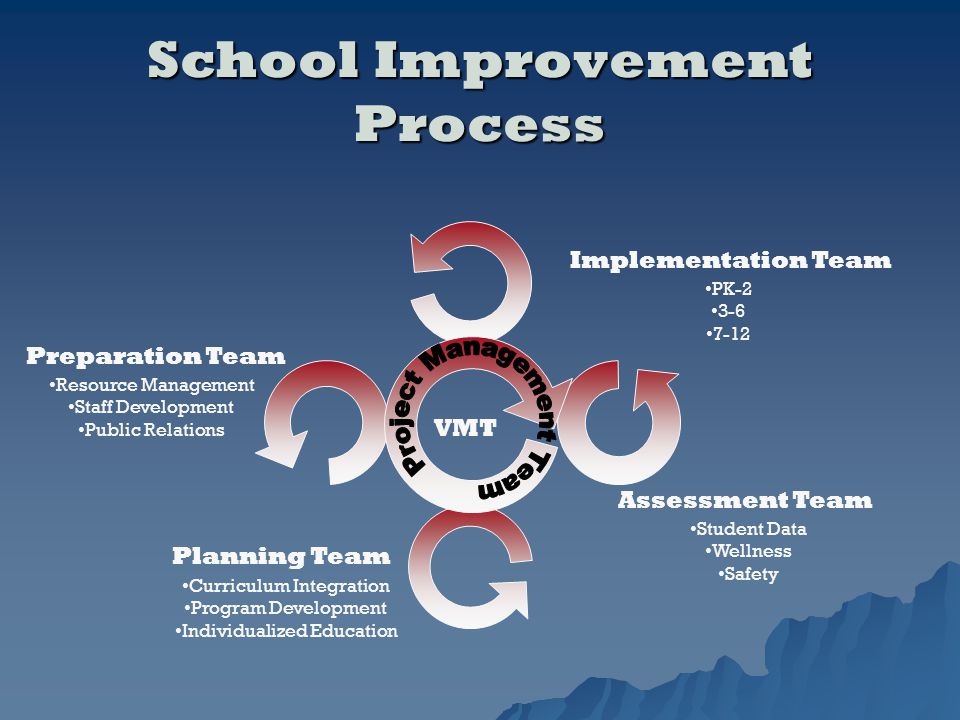 School Improvement Process

Implementation Team
•PK-2
•3-6
•7-12

Preparation Team
•Resource Management
•Staff Development
•Public Relations

Project Management Team

VMT

Assessment Team
•Student Data
•Wellness
•Safety

Planning Team
•Curriculum Integration
•Program Development
•Individualized Education